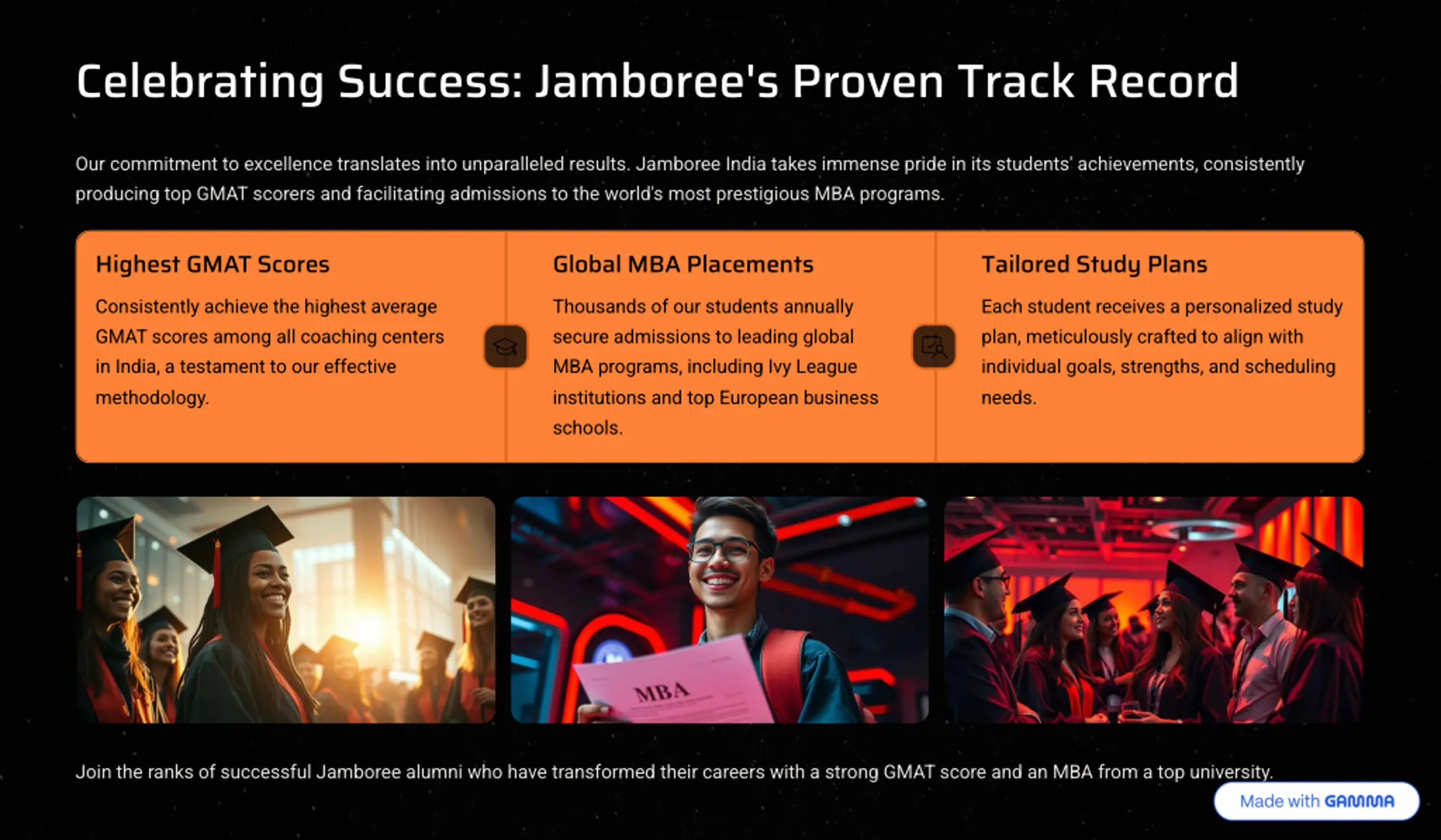 Celebrating Success: Jamboree's Proven Track Record

Our commitment to excellence translates into unparalleled results. Jamboree India takes immense pride in its students' achievements, consistently producing top GMAT scorers and facilitating admissions to the world's most prestigious MBA programs.

Highest GMAT Scores

Consistently achieve the highest average GMAT scores among all coaching centers in India, a testament to our effective methodology.

Global MBA Placements

Thousands of our students annually secure admissions to leading global MBA programs, including Ivy League institutions and top European business schools.

Tailored Study Plans

Each student receives a personalized study plan, meticulously crafted to align with individual goals, strengths, and scheduling needs.

MBA

Join the ranks of successful Jamboree alumni who have transformed their careers with a strong GMAT score and an MBA from a top university.

Made with GAMMA